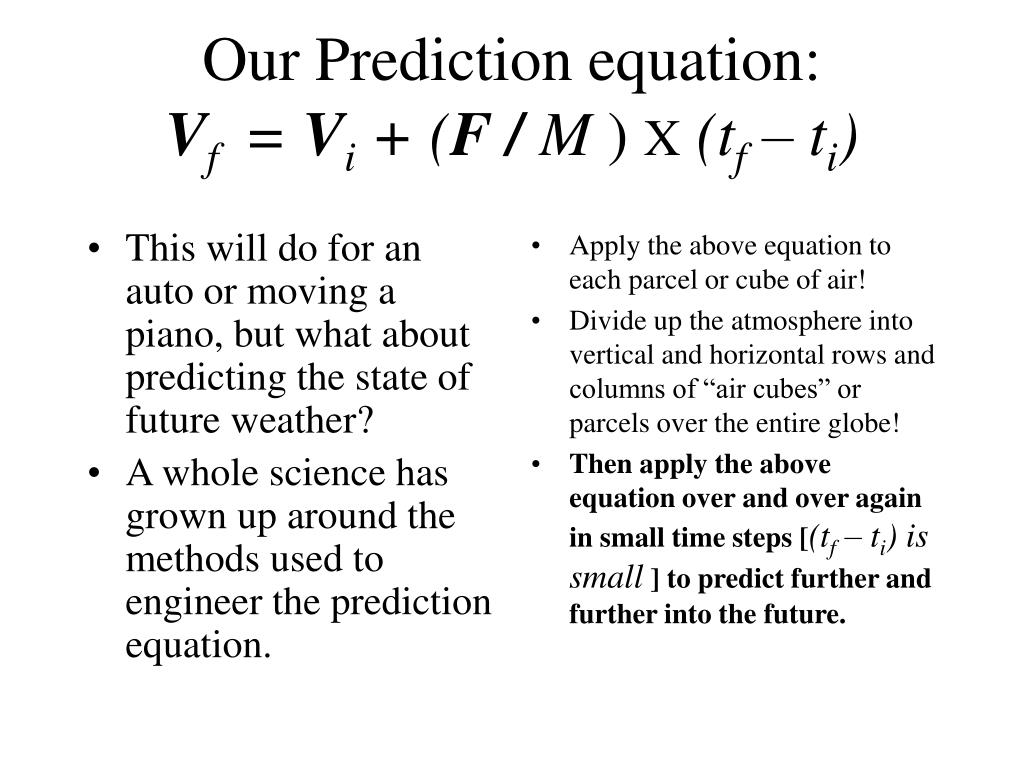 Our Prediction equation:
$V_f = V_i + (F / M) \times (t_f - t_i)$

• This will do for an auto or moving a piano, but what about predicting the state of future weather?
• A whole science has grown up around the methods used to engineer the prediction equation.

• Apply the above equation to each parcel or cube of air!
• Divide up the atmosphere into vertical and horizontal rows and columns of “air cubes” or parcels over the entire globe!
• Then apply the above equation over and over again in small time steps [$(t_f - t_i)$ is small ] to predict further and further into the future.